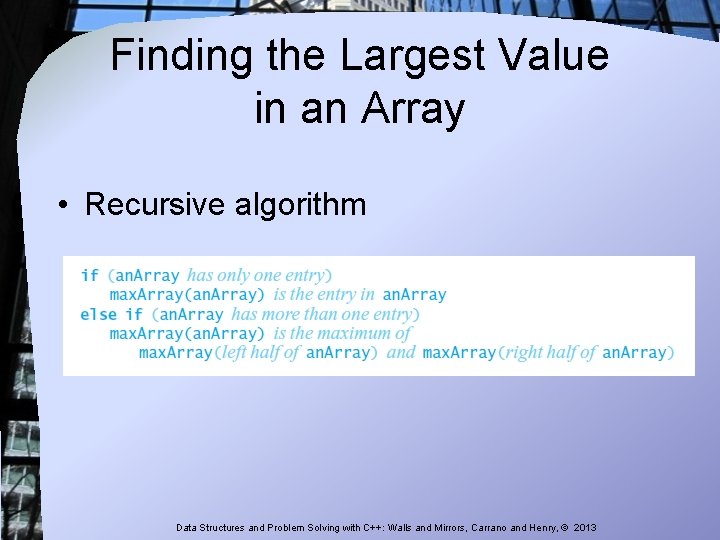 Finding the Largest Value in an Array

• Recursive algorithm

if (anArray has only one entry)
    maxArray(anArray) is the entry in anArray
else if (anArray has more than one entry)
    maxArray(anArray) is the maximum of
        maxArray(left half of anArray) and maxArray(right half of anArray)

Data Structures and Problem Solving with C++: Walls and Mirrors, Carrano and Henry, © 2013